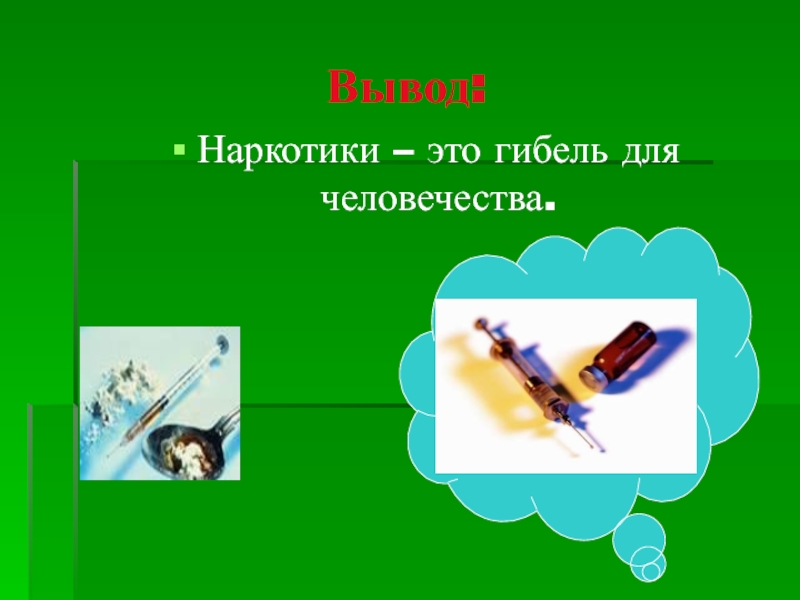 Вывод:

Наркотики – это гибель для человечества.